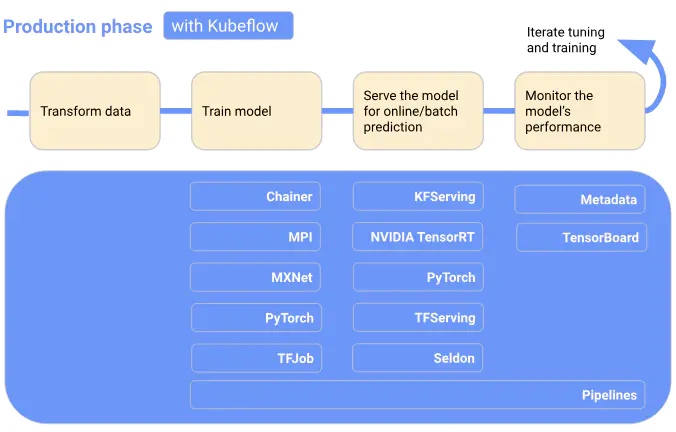 Production phase with Kubeflow

Iterate tuning and training

Transform data

Train model

Serve the model for online/batch prediction

Monitor the model's performance

Chainer
MPI
MXNet
PyTorch
TFJob

KFServing
NVIDIA TensorRT
PyTorch
TFServing
Seldon

Metadata
TensorBoard

Pipelines